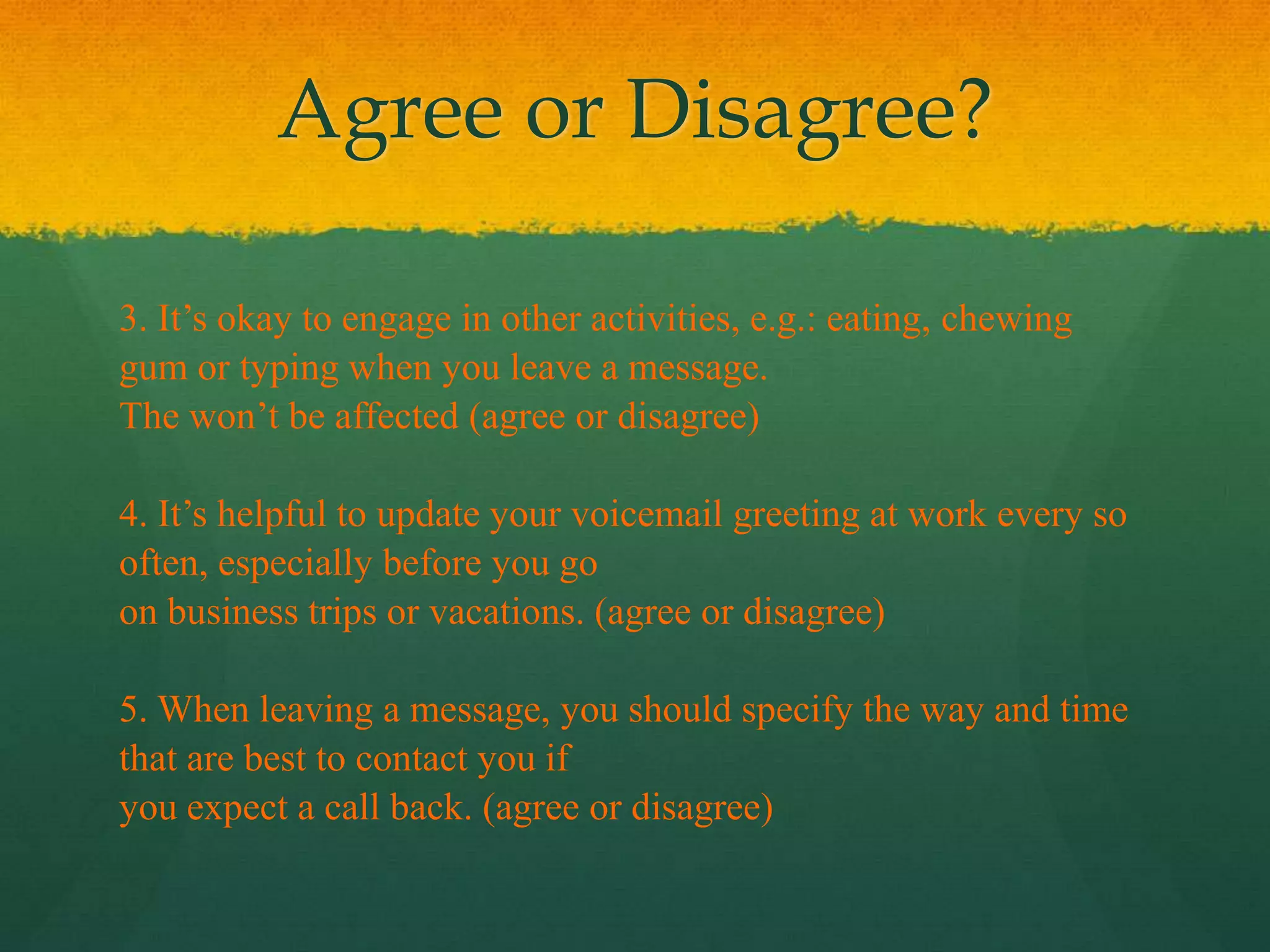 Agree or Disagree?

3. It’s okay to engage in other activities, e.g.: eating, chewing gum or typing when you leave a message.
The won’t be affected (agree or disagree)

4. It’s helpful to update your voicemail greeting at work every so often, especially before you go
on business trips or vacations. (agree or disagree)

5. When leaving a message, you should specify the way and time that are best to contact you if
you expect a call back. (agree or disagree)